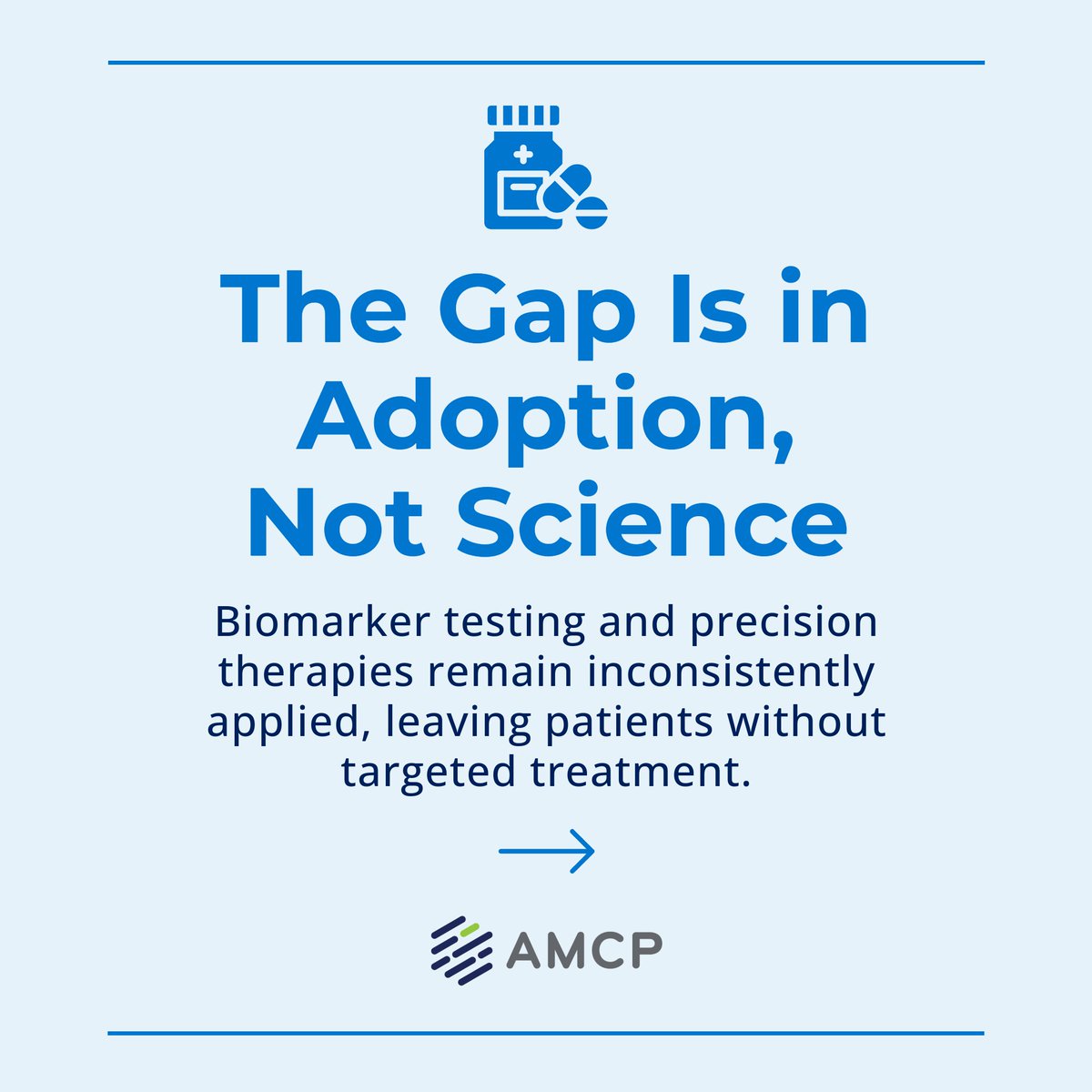 The Gap Is in Adoption, Not Science

Biomarker testing and precision therapies remain inconsistently applied, leaving patients without targeted treatment.

AMCP